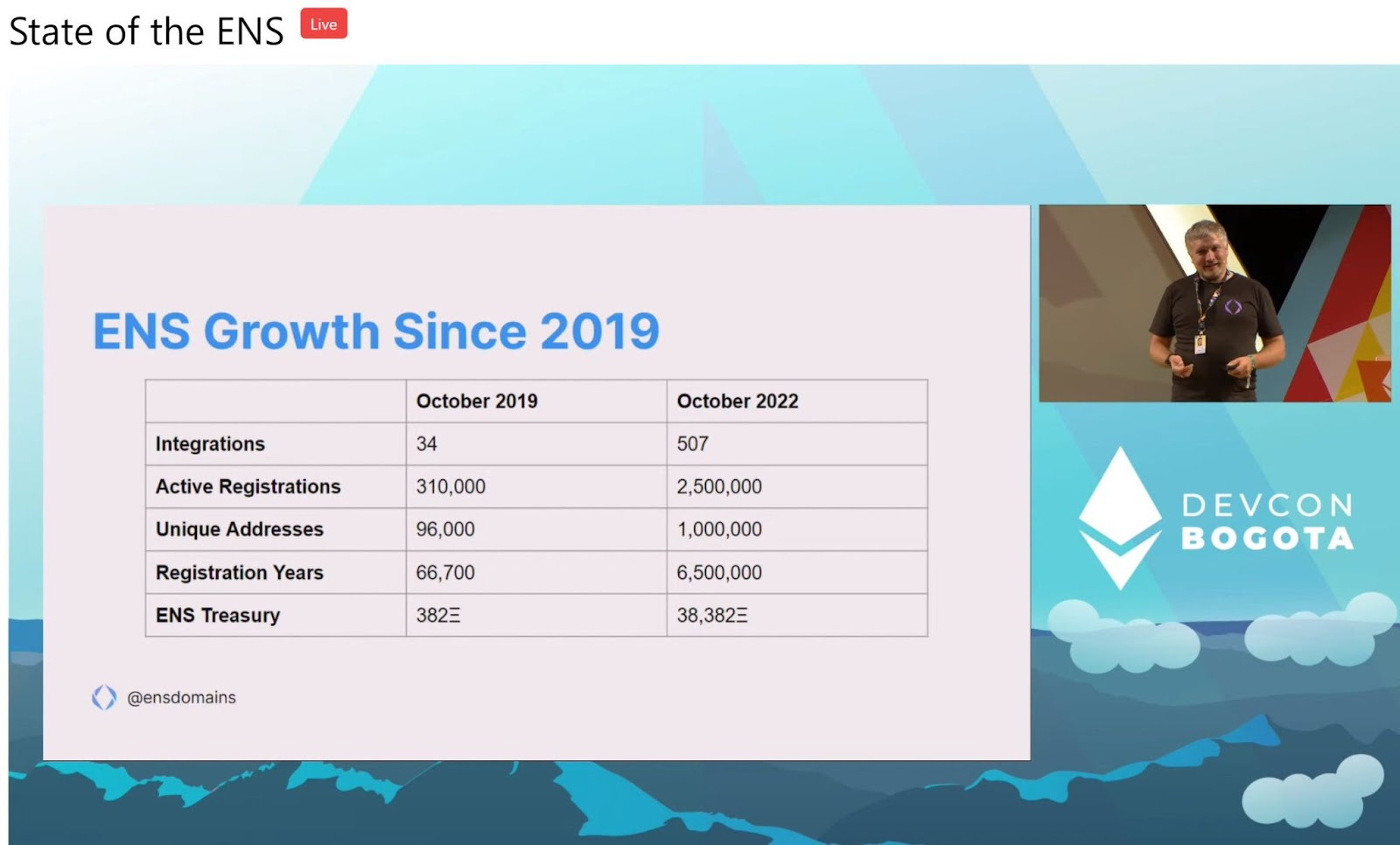 State of the ENS Live

ENS Growth Since 2019

| | October 2019 | October 2022 |
|---|---|---|
| Integrations | 34 | 507 |
| Active Registrations | 310,000 | 2,500,000 |
| Unique Addresses | 96,000 | 1,000,000 |
| Registration Years | 66,700 | 6,500,000 |
| ENS Treasury | 382Ξ | 38,382Ξ |

@ensdomains

DEVCON
BOGOTA